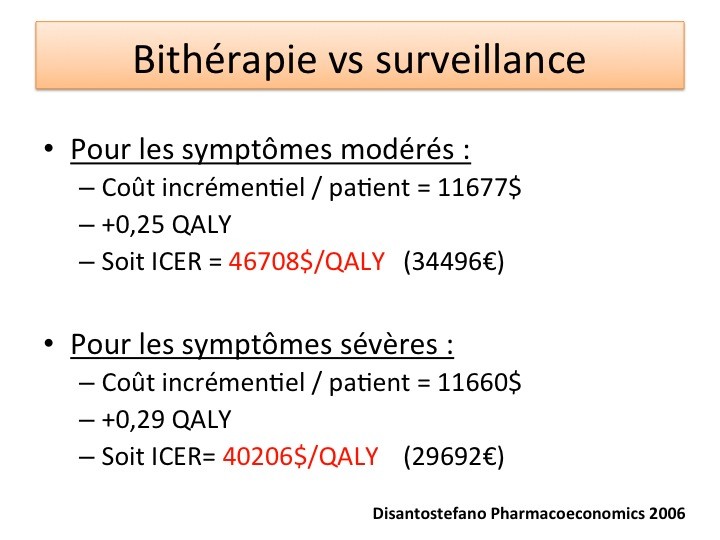 Bithérapie vs surveillance

• Pour les symptômes modérés :
– Coût incrémentiel / patient = 11677$
– +0,25 QALY
– Soit ICER = 46708$/QALY (34496€)

• Pour les symptômes sévères :
– Coût incrémentiel / patient = 11660$
– +0,29 QALY
– Soit ICER= 40206$/QALY (29692€)

Disantostefano Pharmacoeconomics 2006